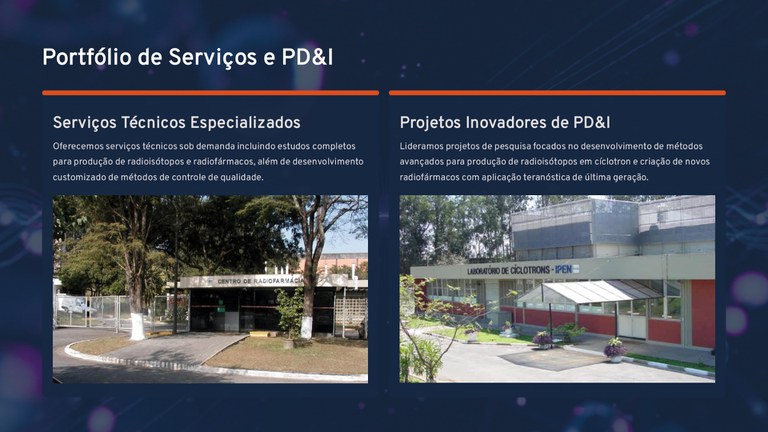 Portfólio de Serviços e PD&I

Serviços Técnicos Especializados

Oferecemos serviços técnicos sob demanda incluindo estudos completos para produção de radioisótopos e radiofármacos, além de desenvolvimento customizado de métodos de controle de qualidade.

CENTRO DE RADIOFARMÁCIA

Projetos Inovadores de PD&I

Lideramos projetos de pesquisa focados no desenvolvimento de métodos avançados para produção de radioisótopos em cíclotron e criação de novos radiofármacos com aplicação teranóstica de última geração.

LABORATÓRIO DE CÍCLOTRONS - IPEN